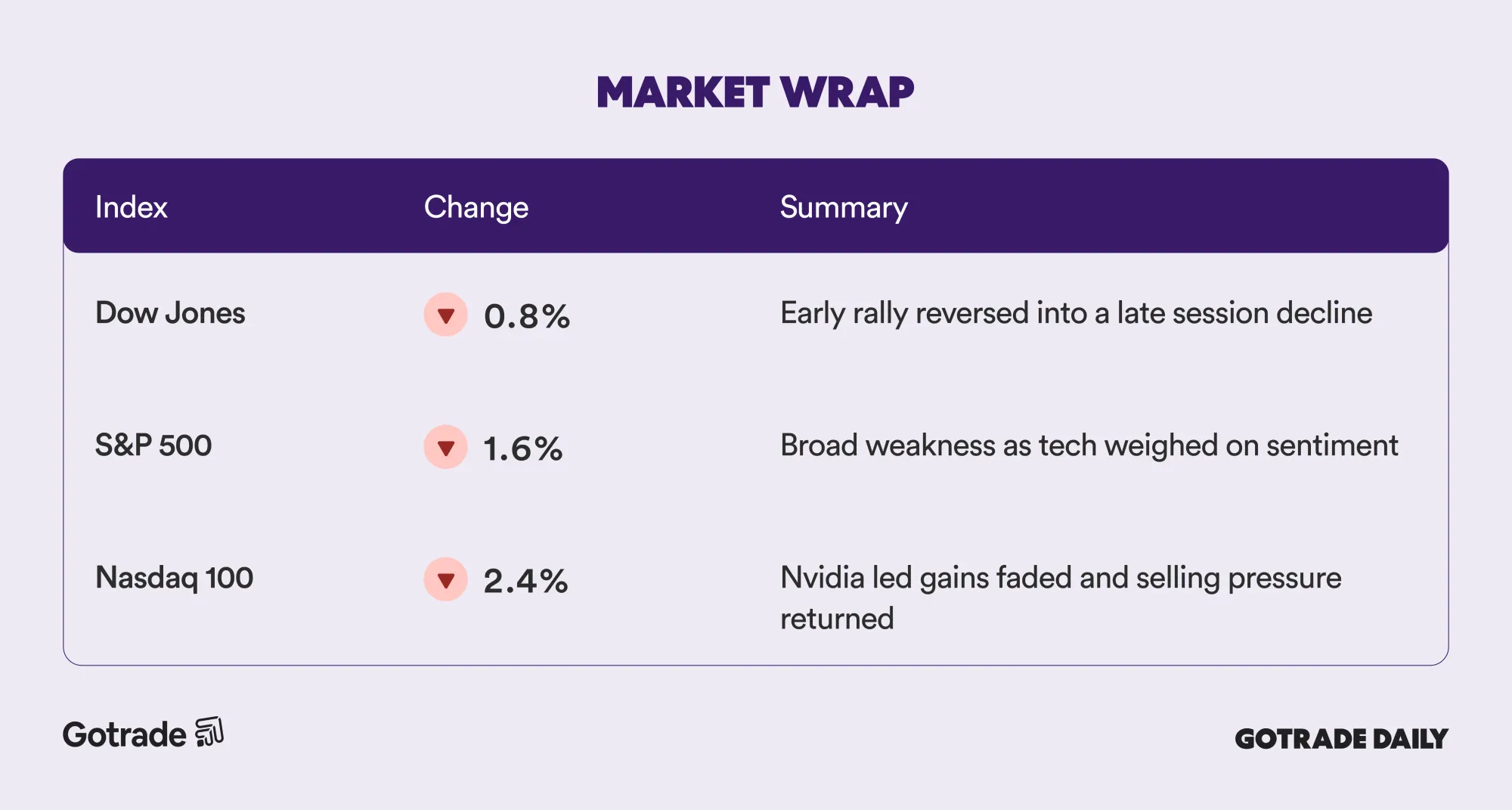 MARKET WRAP

| Index | Change | Summary |
|---|---|---|
| Dow Jones | ▼ 0.8% | Early rally reversed into a late session decline |
| S&P 500 | ▼ 1.6% | Broad weakness as tech weighed on sentiment |
| Nasdaq 100 | ▼ 2.4% | Nvidia led gains faded and selling pressure returned |

Gotrade

GOTRADE DAILY